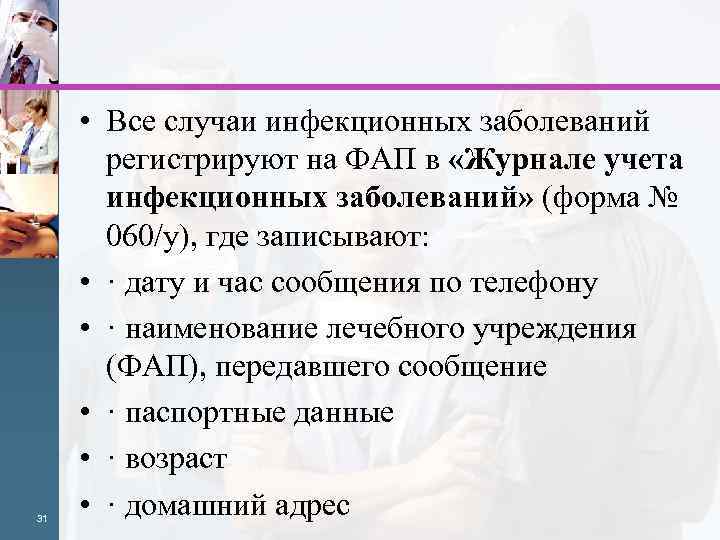 • Все случаи инфекционных заболеваний регистрируют на ФАП в «Журнале учета инфекционных заболеваний» (форма № 060/у), где записывают:

• · дату и час сообщения по телефону

• · наименование лечебного учреждения (ФАП), передавшего сообщение

• · паспортные данные

• · возраст

• · домашний адрес

31